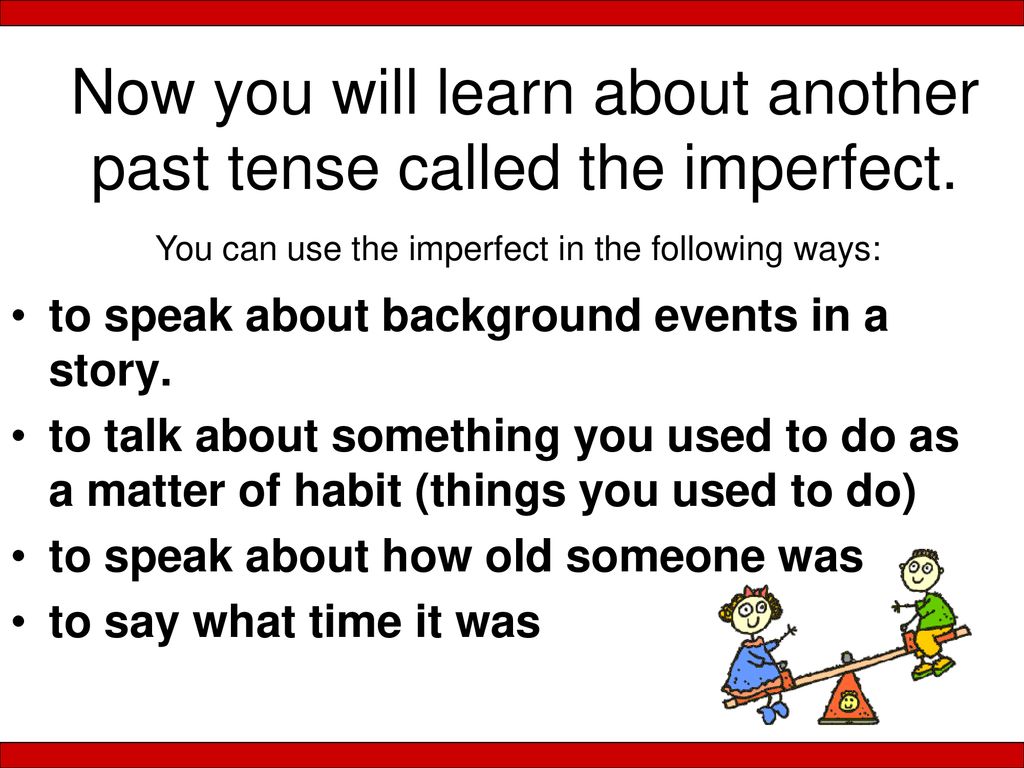 Now you will learn about another past tense called the imperfect.

You can use the imperfect in the following ways:

• to speak about background events in a story.
• to talk about something you used to do as a matter of habit (things you used to do)
• to speak about how old someone was
• to say what time it was